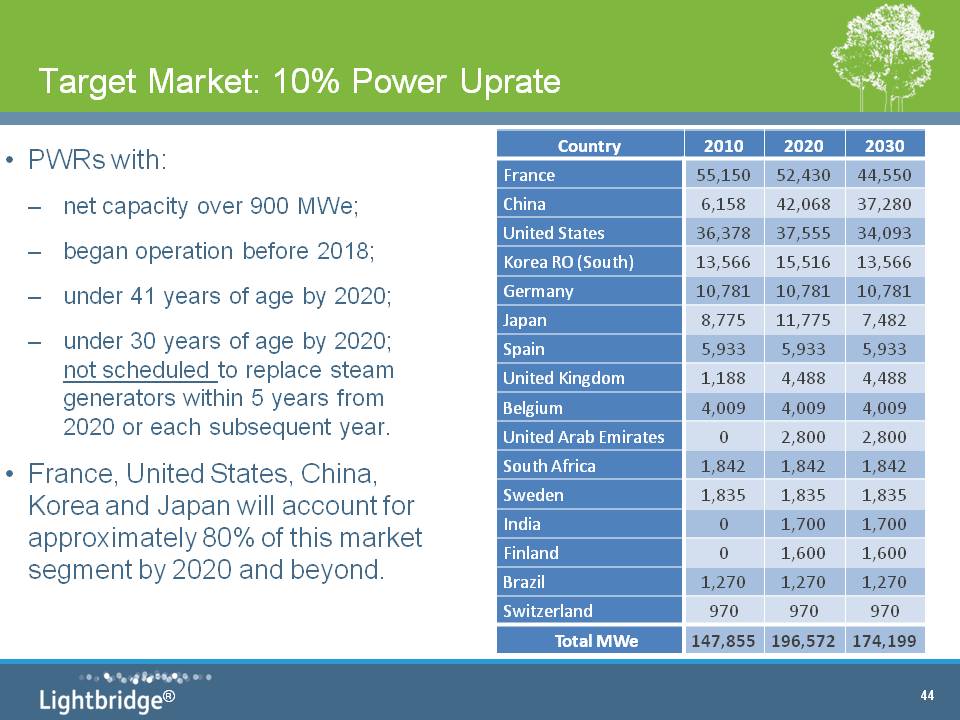 Target Market: 10% Power Uprate

• PWRs with:

– net capacity over 900 MWe;

– began operation before 2018;

– under 41 years of age by 2020;

– under 30 years of age by 2020; not scheduled to replace steam generators within 5 years from 2020 or each subsequent year.

• France, United States, China, Korea and Japan will account for approximately 80% of this market segment by 2020 and beyond.

| Country | 2010 | 2020 | 2030 |
|---|---|---|---|
| France | 55,150 | 52,430 | 44,550 |
| China | 6,158 | 42,068 | 37,280 |
| United States | 36,378 | 37,555 | 34,093 |
| Korea RO (South) | 13,566 | 15,516 | 13,566 |
| Germany | 10,781 | 10,781 | 10,781 |
| Japan | 8,775 | 11,775 | 7,482 |
| Spain | 5,933 | 5,933 | 5,933 |
| United Kingdom | 1,188 | 4,488 | 4,488 |
| Belgium | 4,009 | 4,009 | 4,009 |
| United Arab Emirates | 0 | 2,800 | 2,800 |
| South Africa | 1,842 | 1,842 | 1,842 |
| Sweden | 1,835 | 1,835 | 1,835 |
| India | 0 | 1,700 | 1,700 |
| Finland | 0 | 1,600 | 1,600 |
| Brazil | 1,270 | 1,270 | 1,270 |
| Switzerland | 970 | 970 | 970 |
| Total MWe | 147,855 | 196,572 | 174,199 |

Lightbridge®

44